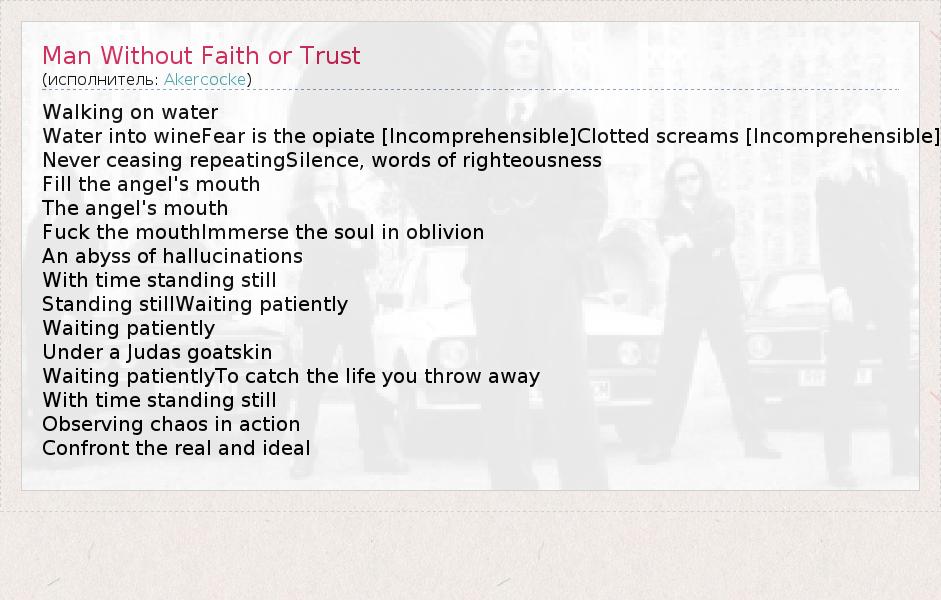 Man Without Faith or Trust
(исполнитель: Akercocke)

Walking on water
Water into wineFear is the opiate [Incomprehensible]Clotted screams [Incomprehensible]
Never ceasing repeatingSilence, words of righteousness
Fill the angel's mouth
The angel's mouth
Fuck the mouthImmerse the soul in oblivion
An abyss of hallucinations
With time standing still
Standing stillWaiting patiently
Waiting patiently
Under a Judas goatskin
Waiting patientlyTo catch the life you throw away
With time standing still
Observing chaos in action
Confront the real and ideal